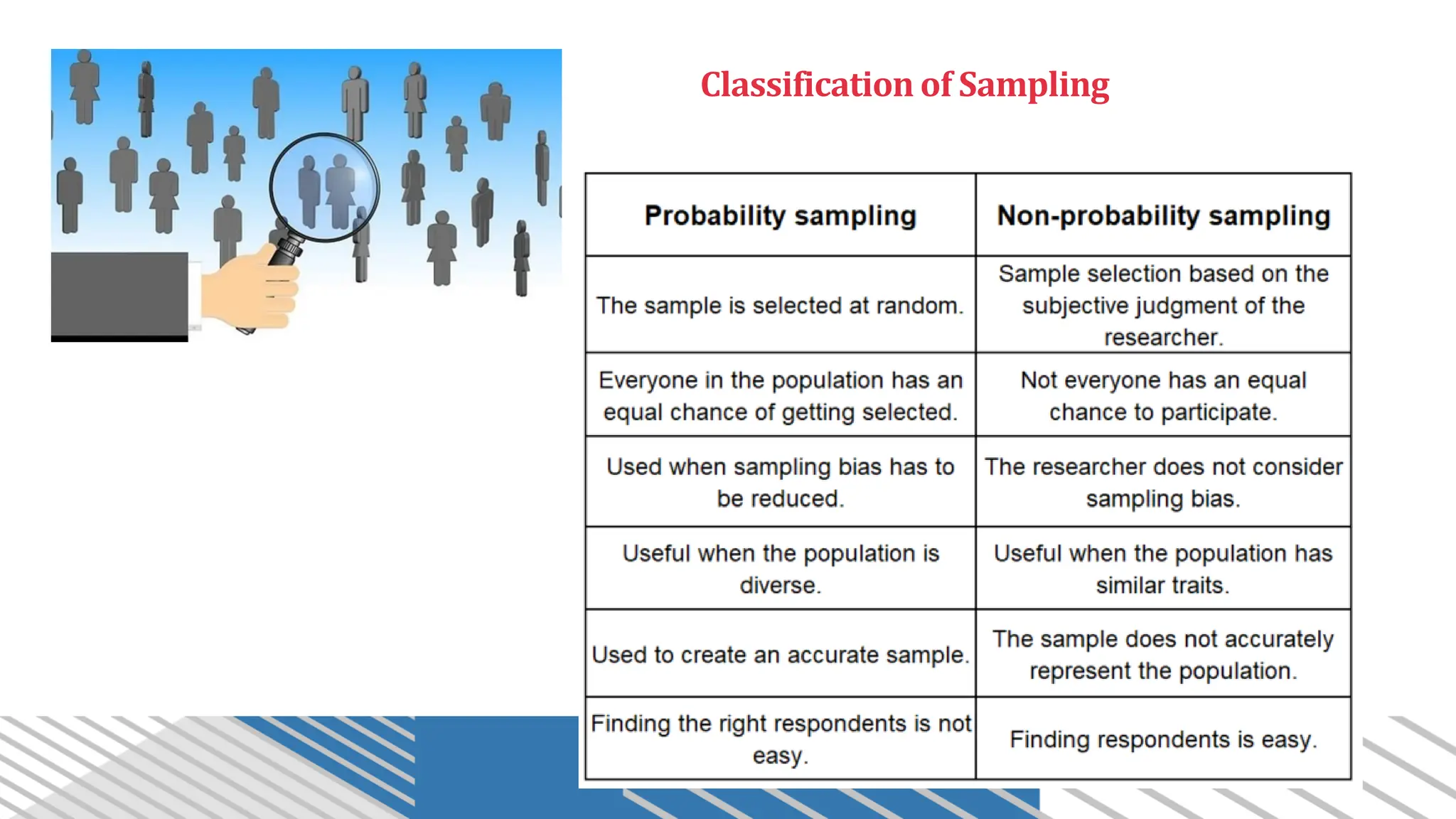 Classification of Sampling

| Probability sampling | Non-probability sampling |
|---|---|
| The sample is selected at random. | Sample selection based on the subjective judgment of the researcher. |
| Everyone in the population has an equal chance of getting selected. | Not everyone has an equal chance to participate. |
| Used when sampling bias has to be reduced. | The researcher does not consider sampling bias. |
| Useful when the population is diverse. | Useful when the population has similar traits. |
| Used to create an accurate sample. | The sample does not accurately represent the population. |
| Finding the right respondents is not easy. | Finding respondents is easy. |